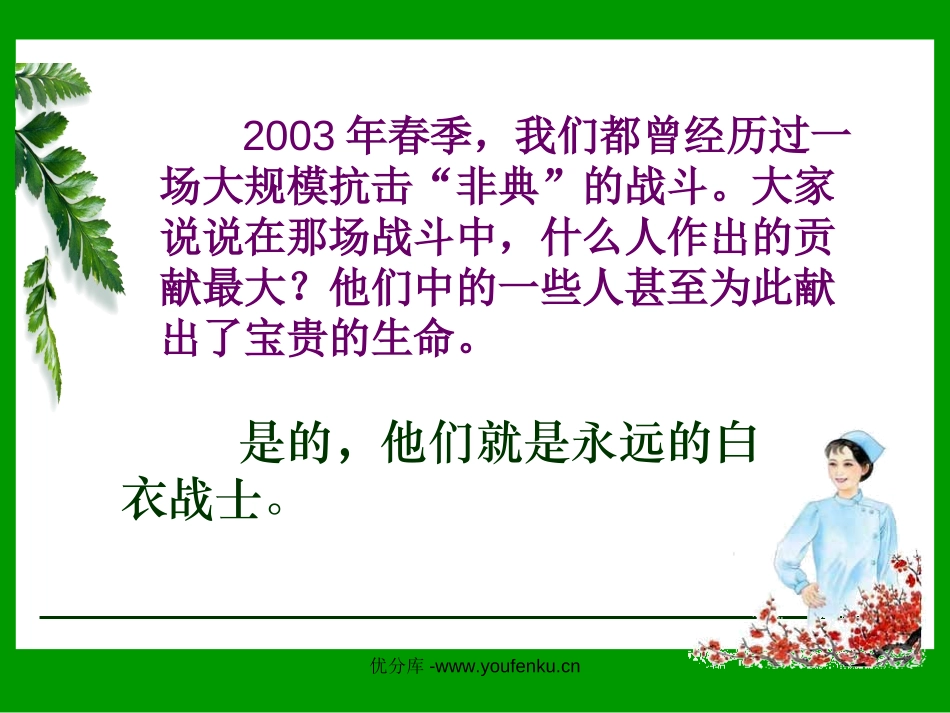 2003 年春季，我们都曾经历过一场大规模抗击“非典”的战斗。大家说说在那场战斗中，什么人作出的贡献最大？他们中的一些人甚至为此献出了宝贵的生命。

是的，他们就是永远的白衣战士。

优分库 -www.youfenku.cn